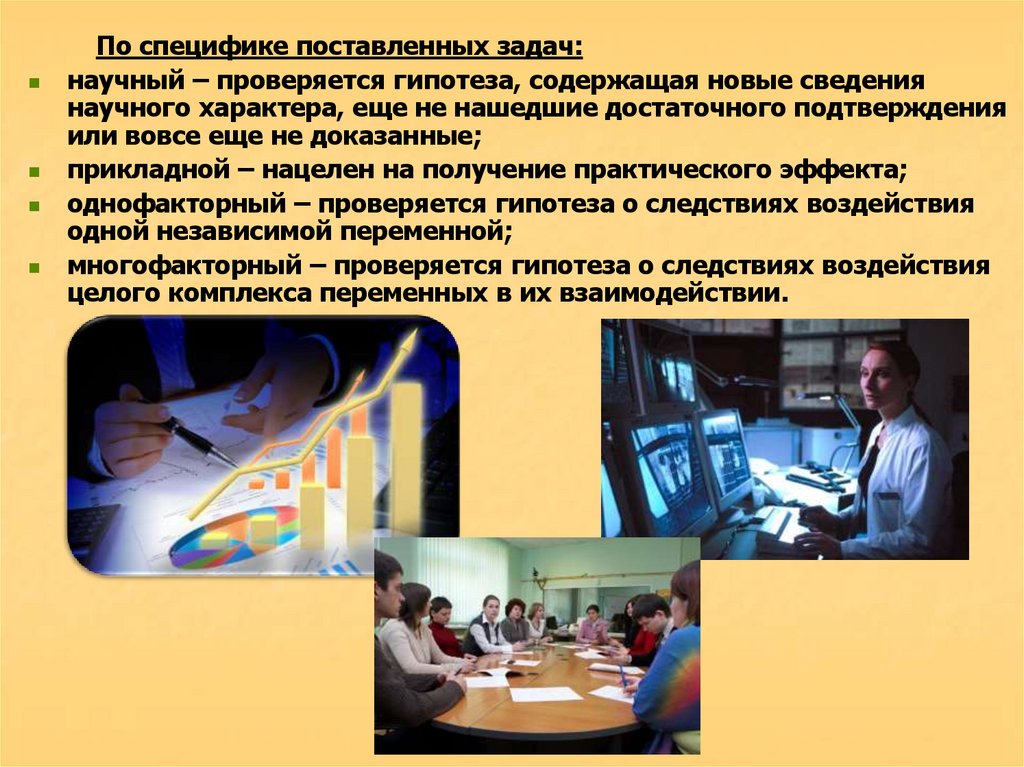 По специфике поставленных задач:

научный – проверяется гипотеза, содержащая новые сведения научного характера, еще не нашедшие достаточного подтверждения или вовсе еще не доказанные;

прикладной – нацелен на получение практического эффекта;

однофакторный – проверяется гипотеза о следствиях воздействия одной независимой переменной;

многофакторный – проверяется гипотеза о следствиях воздействия целого комплекса переменных в их взаимодействии.